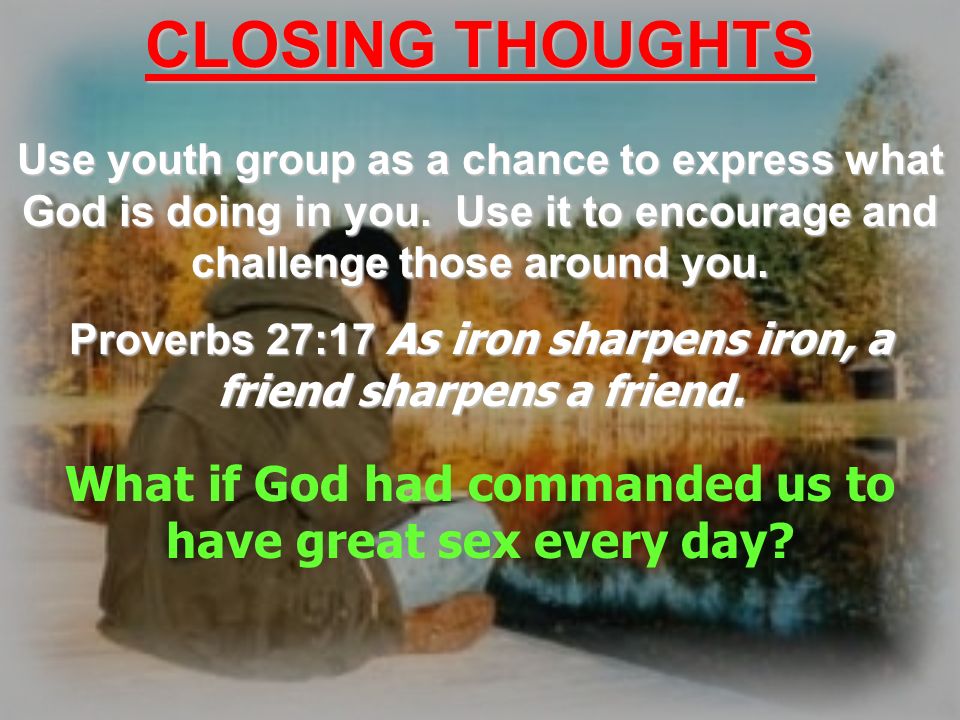 CLOSING THOUGHTS

Use youth group as a chance to express what God is doing in you. Use it to encourage and challenge those around you.

Proverbs 27:17 As iron sharpens iron, a friend sharpens a friend.

What if God had commanded us to have great sex every day?